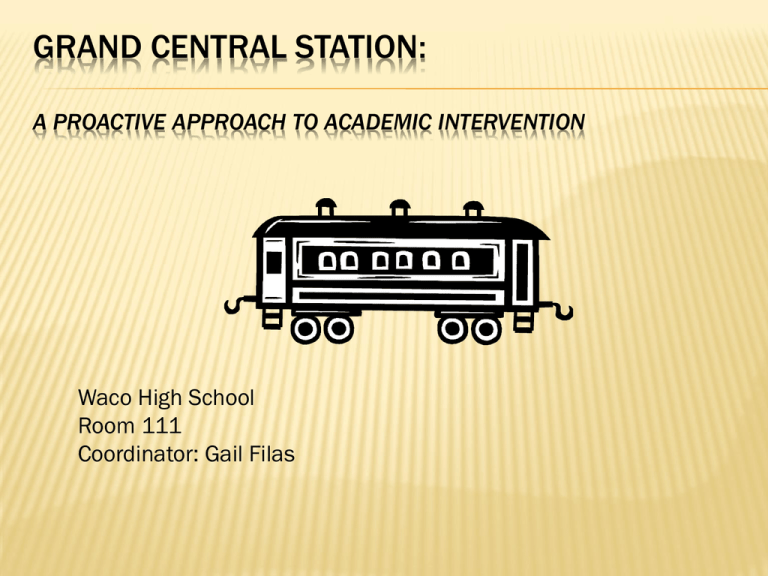 GRAND CENTRAL STATION:

A PROACTIVE APPROACH TO ACADEMIC INTERVENTION

Waco High School
Room 111
Coordinator: Gail Filas